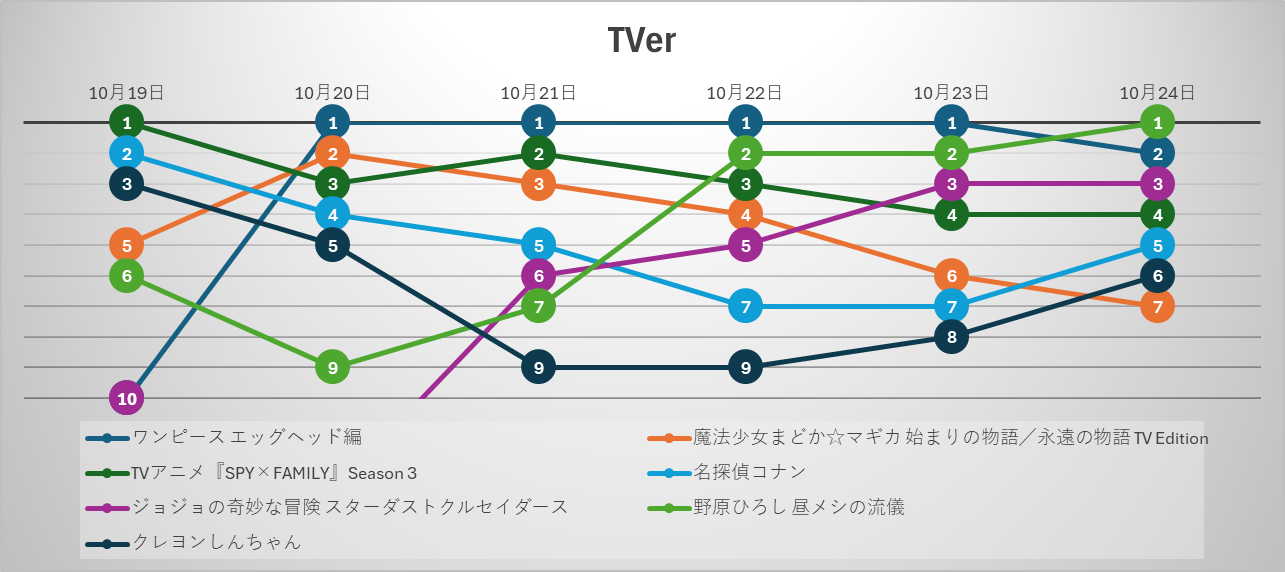 TVer

10月19日
10月20日
10月21日
10月22日
10月23日
10月24日

1
2
3
5
6
10

1
2
3
4
5
9

1
2
3
5
6
7
9

1
2
3
4
5
7
9

1
2
3
4
6
7
8

1
2
3
4
5
6
7

ワンピース エッグヘッド編
魔法少女まどか☆マギカ 始まりの物語／永遠の物語 TV Edition
TVアニメ『SPY×FAMILY』Season 3
名探偵コナン
ジョジョの奇妙な冒険 スターダストクルセイダース
野原ひろし 昼メシの流儀
クレヨンしんちゃん